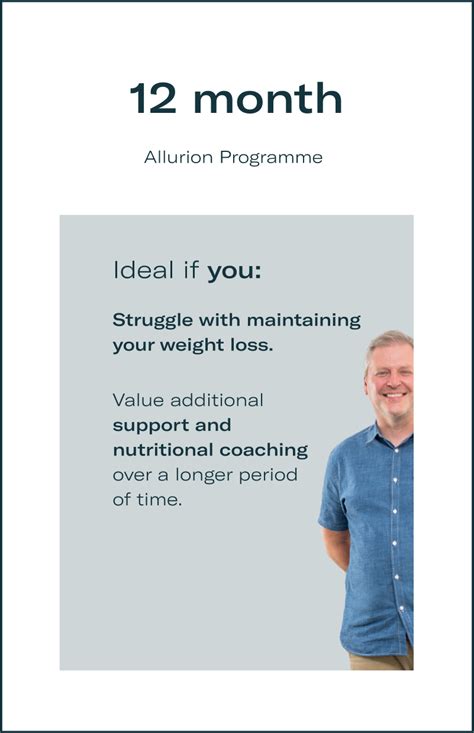 12 month

Allurion Programme

Ideal if you:

Struggle with maintaining your weight loss.

Value additional support and nutritional coaching over a longer period of time.